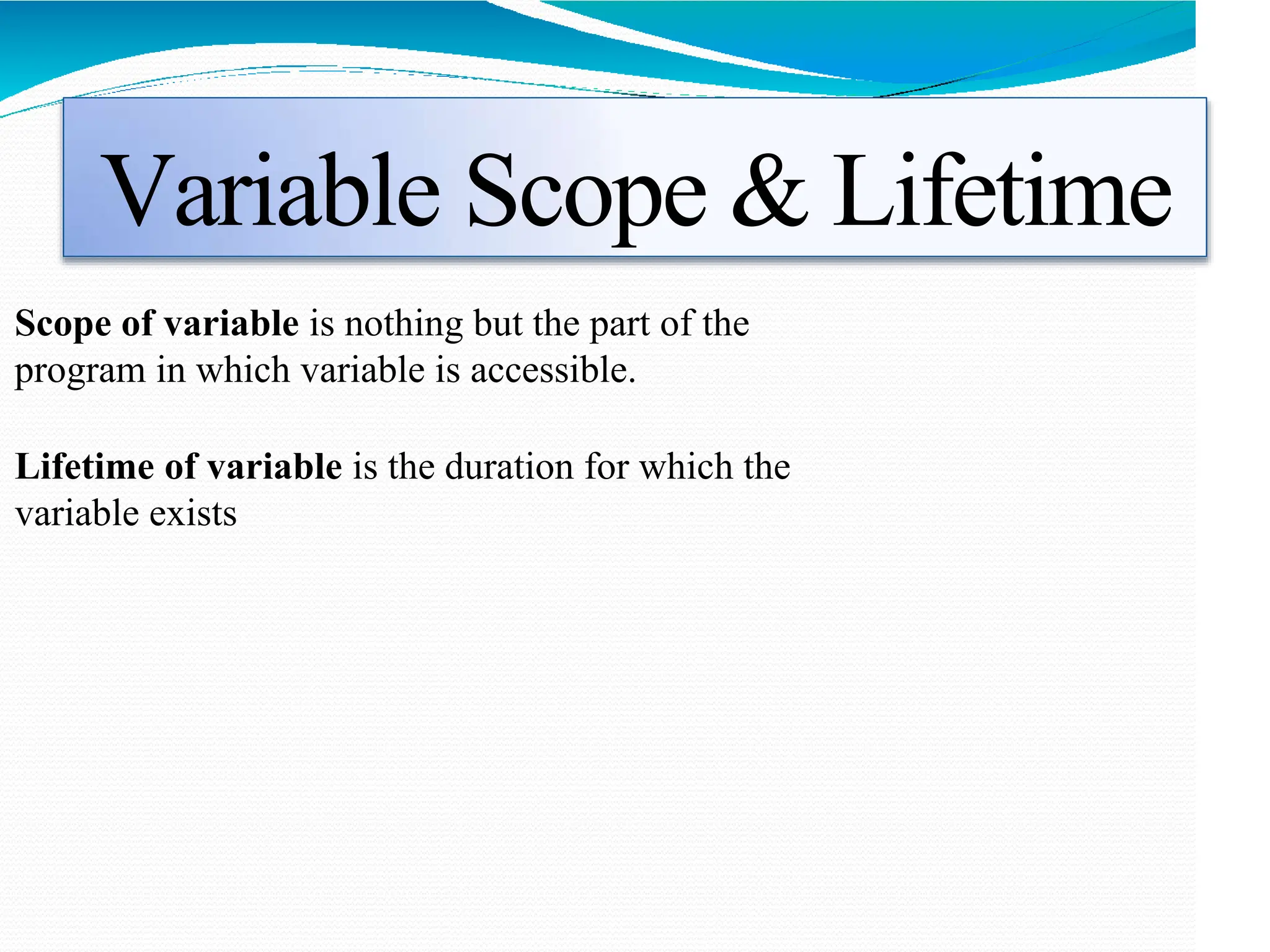 Variable Scope & Lifetime

Scope of variable is nothing but the part of the program in which variable is accessible.

Lifetime of variable is the duration for which the variable exists